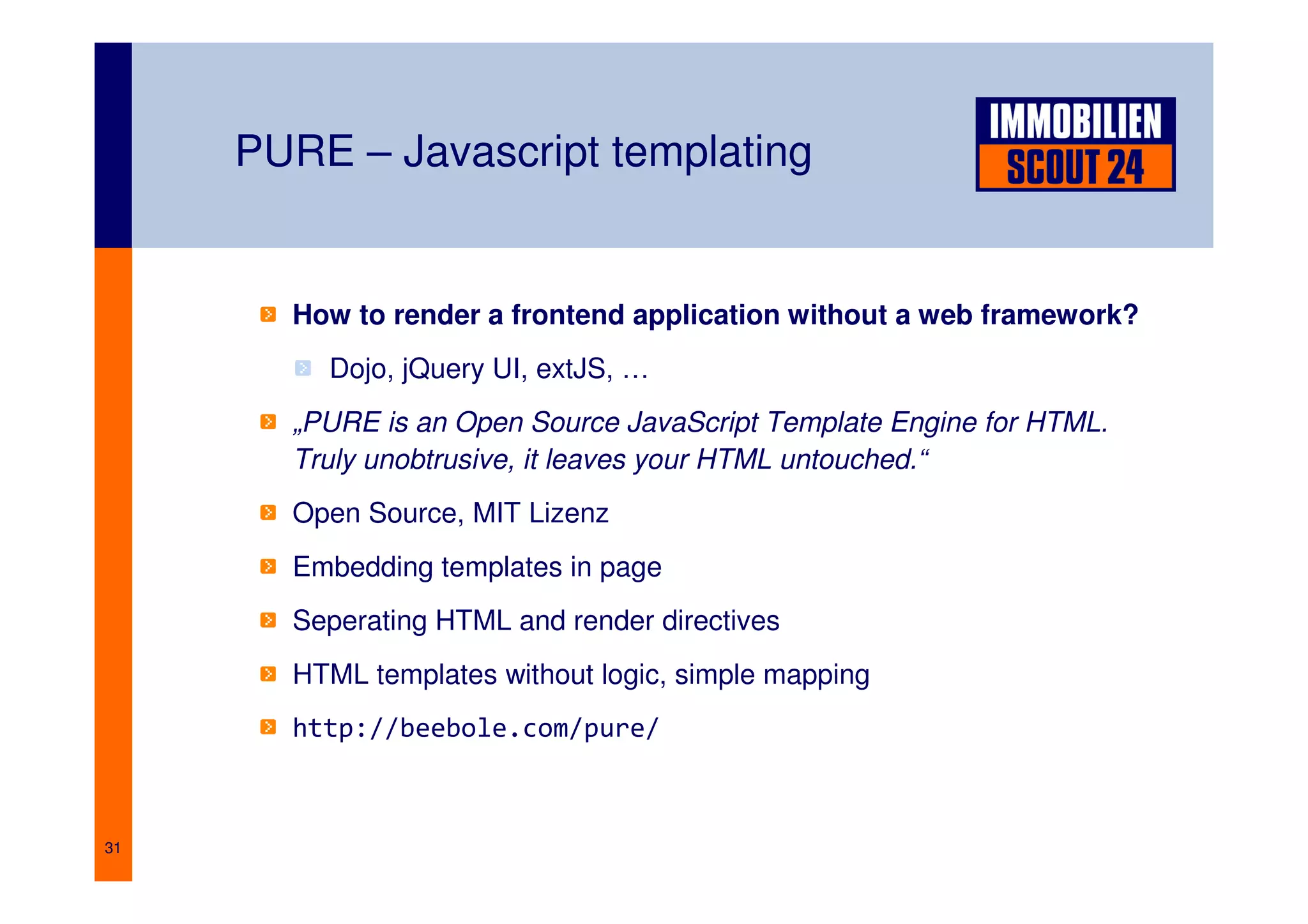 PURE – Javascript templating

IMMOBILIEN SCOUT 24

How to render a frontend application without a web framework?

Dojo, jQuery UI, extJS, …

„PURE is an Open Source JavaScript Template Engine for HTML. Truly unobtrusive, it leaves your HTML untouched.“

Open Source, MIT Lizenz

Embedding templates in page

Seperating HTML and render directives

HTML templates without logic, simple mapping

http://beebole.com/pure/

31